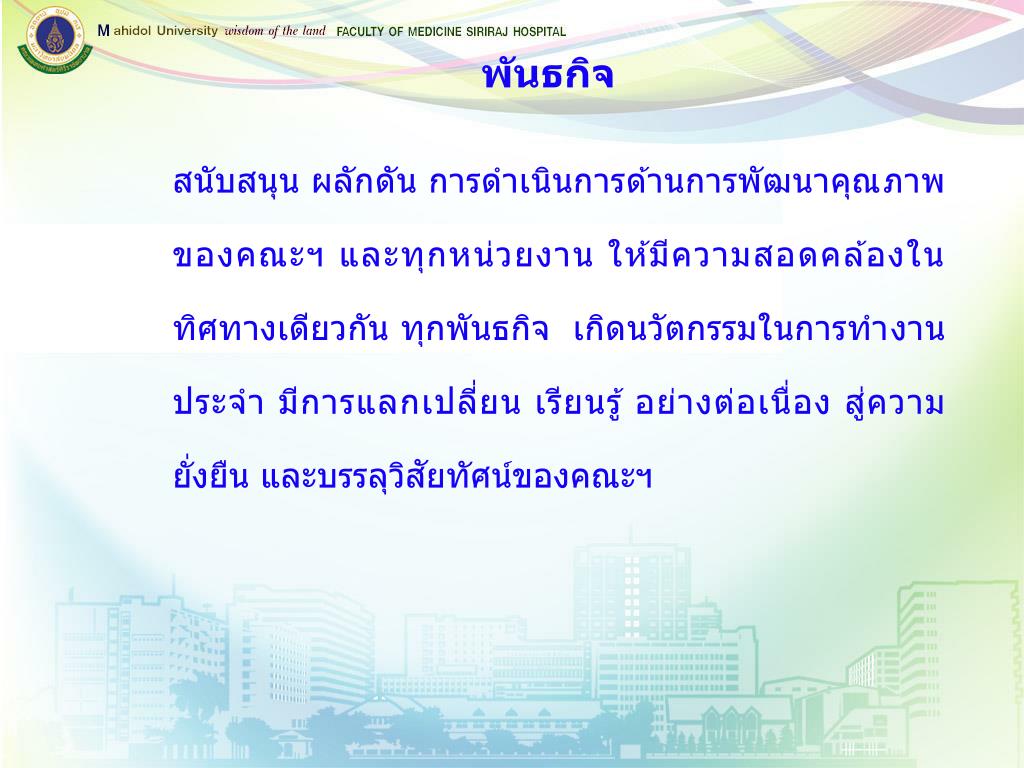 Mahidol University wisdom of the land FACULTY OF MEDICINE SIRIRAJ HOSPITAL

พันธกิจ

สนับสนุน ผลักดัน การดำเนินการด้านการพัฒนาคุณภาพของคณะฯ และทุกหน่วยงาน ให้มีความสอดคล้องในทิศทางเดียวกัน ทุกพันธกิจ เกิดนวัตกรรมในการทำงานประจำ มีการแลกเปลี่ยน เรียนรู้ อย่างต่อเนื่อง สู่ความยั่งยืน และบรรลุวิสัยทัศน์ของคณะฯ